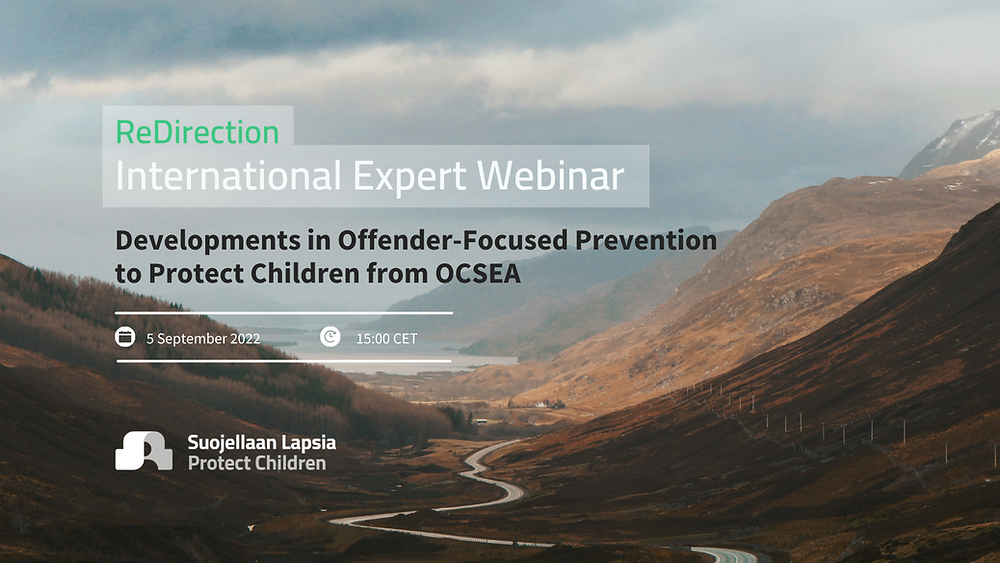 ReDirection
International Expert Webinar

Developments in Offender-Focused Prevention to Protect Children from OCSEA

5 September 2022

15:00 CET

Suojellaan Lapsia
Protect Children